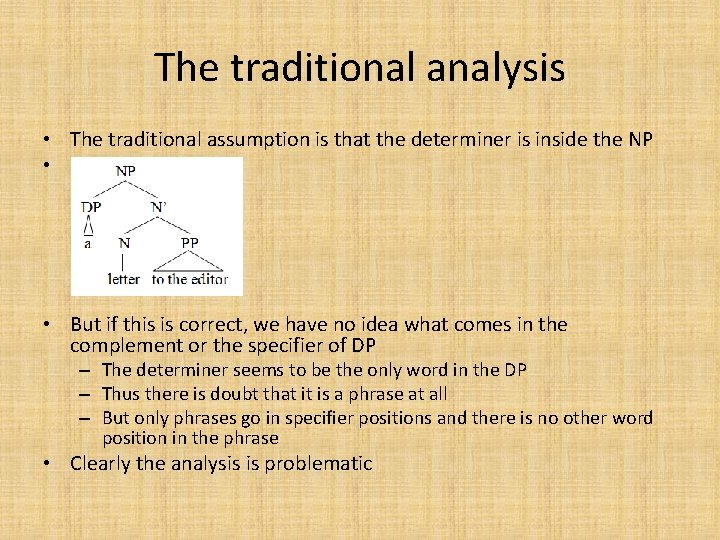 The traditional analysis

• The traditional assumption is that the determiner is inside the NP

•

NP
DP N'
a N PP
letter to the editor

• But if this is correct, we have no idea what comes in the complement or the specifier of DP
– The determiner seems to be the only word in the DP
– Thus there is doubt that it is a phrase at all
– But only phrases go in specifier positions and there is no other word position in the phrase
• Clearly the analysis is problematic